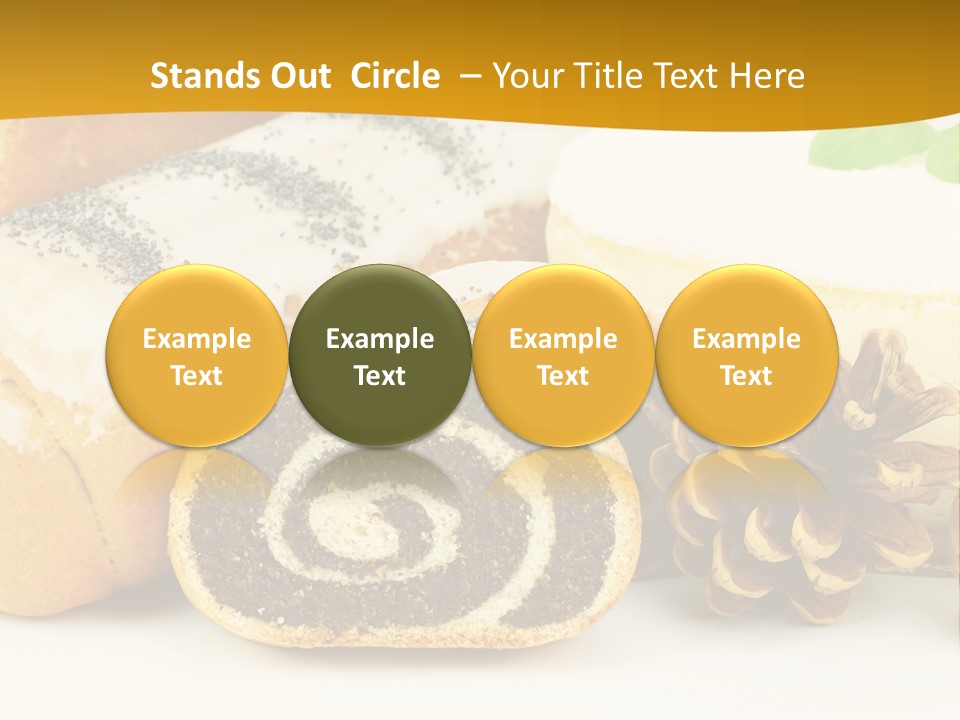 Stands Out Circle – Your Title Text Here

Example Text

Example Text

Example Text

Example Text